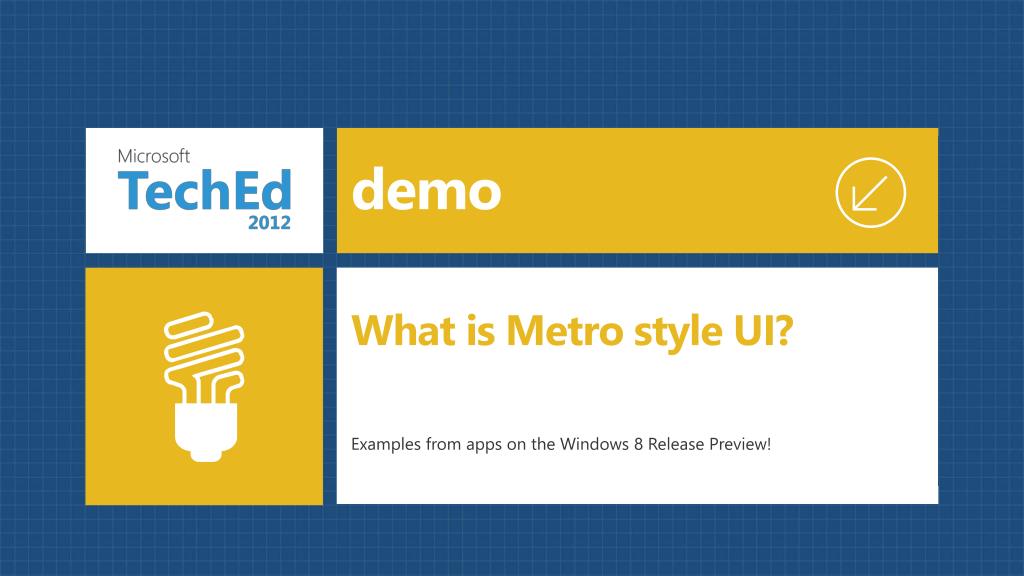 Microsoft
TechEd
2012

demo

What is Metro style UI?

Examples from apps on the Windows 8 Release Preview!